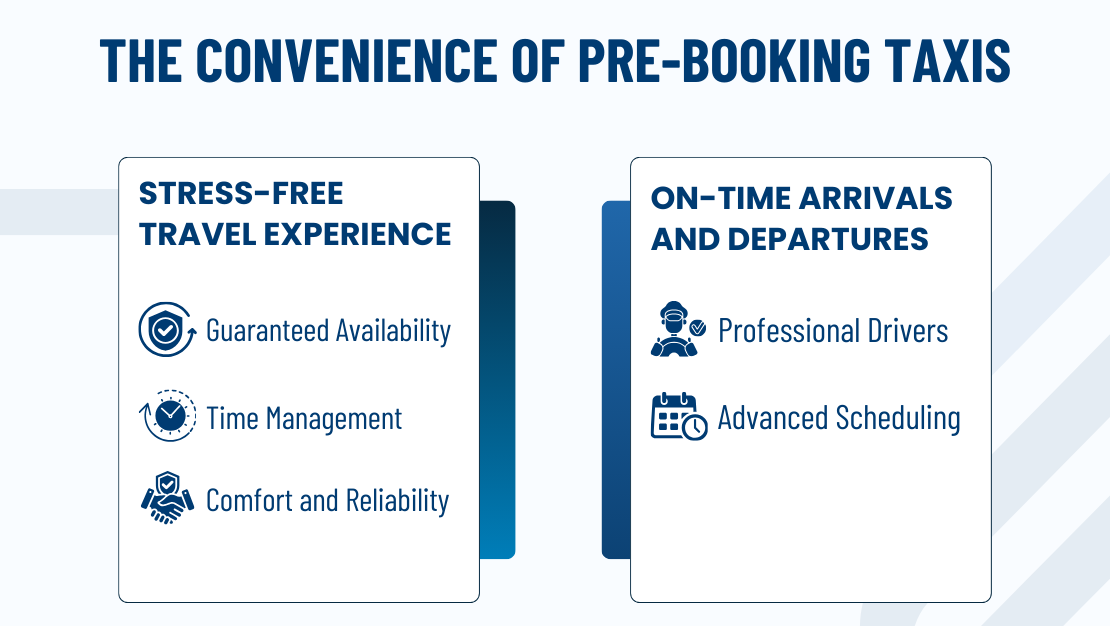 THE CONVENIENCE OF PRE-BOOKING TAXIS

STRESS-FREE TRAVEL EXPERIENCE

Guaranteed Availability

Time Management

Comfort and Reliability

ON-TIME ARRIVALS AND DEPARTURES

Professional Drivers

Advanced Scheduling